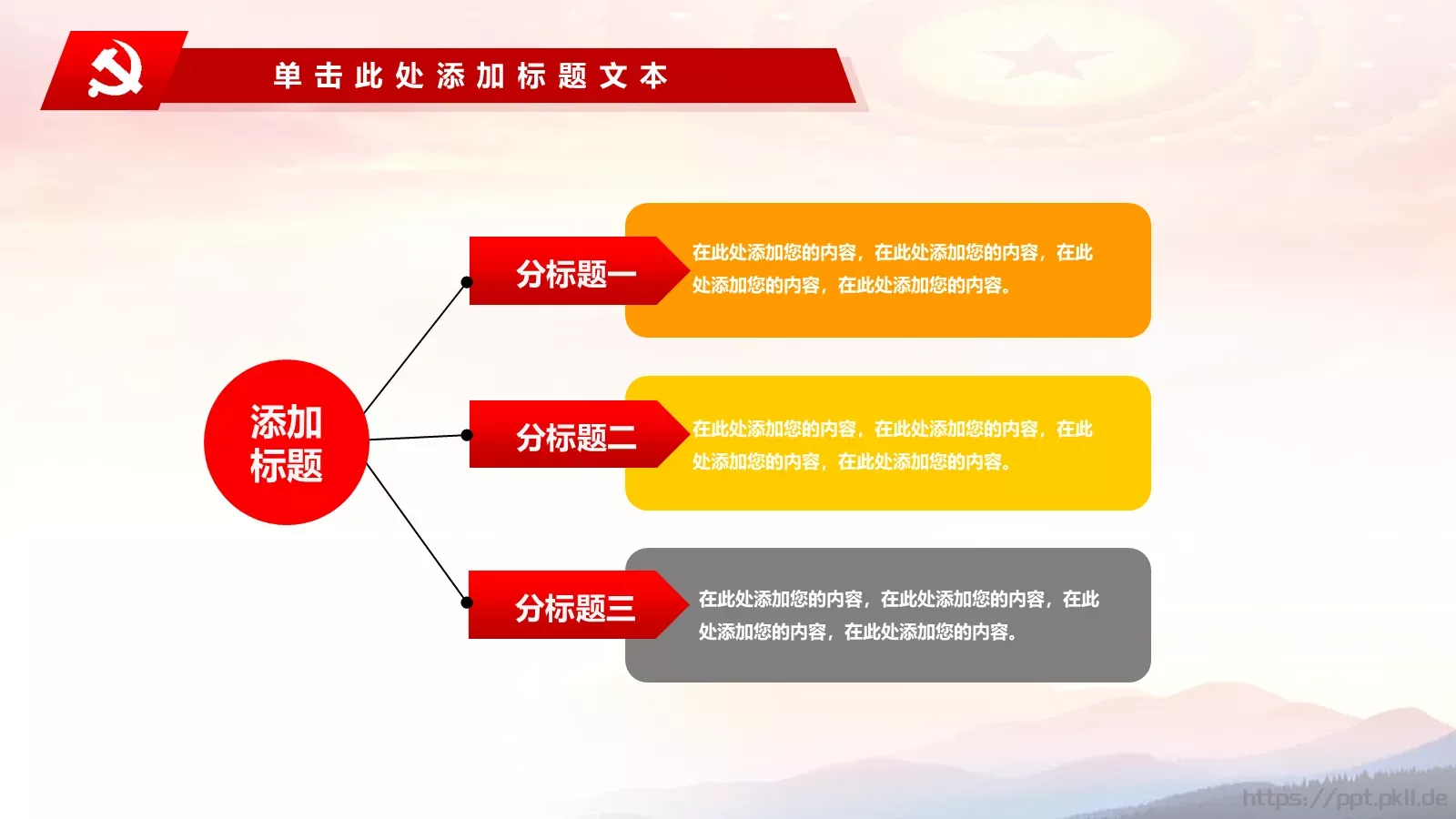 单击此处添加标题文本

添加标题

分标题一

在此处添加您的内容，在此处添加您的内容，在此处添加您的内容，在此处添加您的内容。

分标题二

在此处添加您的内容，在此处添加您的内容，在此处添加您的内容，在此处添加您的内容。

分标题三

在此处添加您的内容，在此处添加您的内容，在此处添加您的内容，在此处添加您的内容。

https://ppt.pkll.de